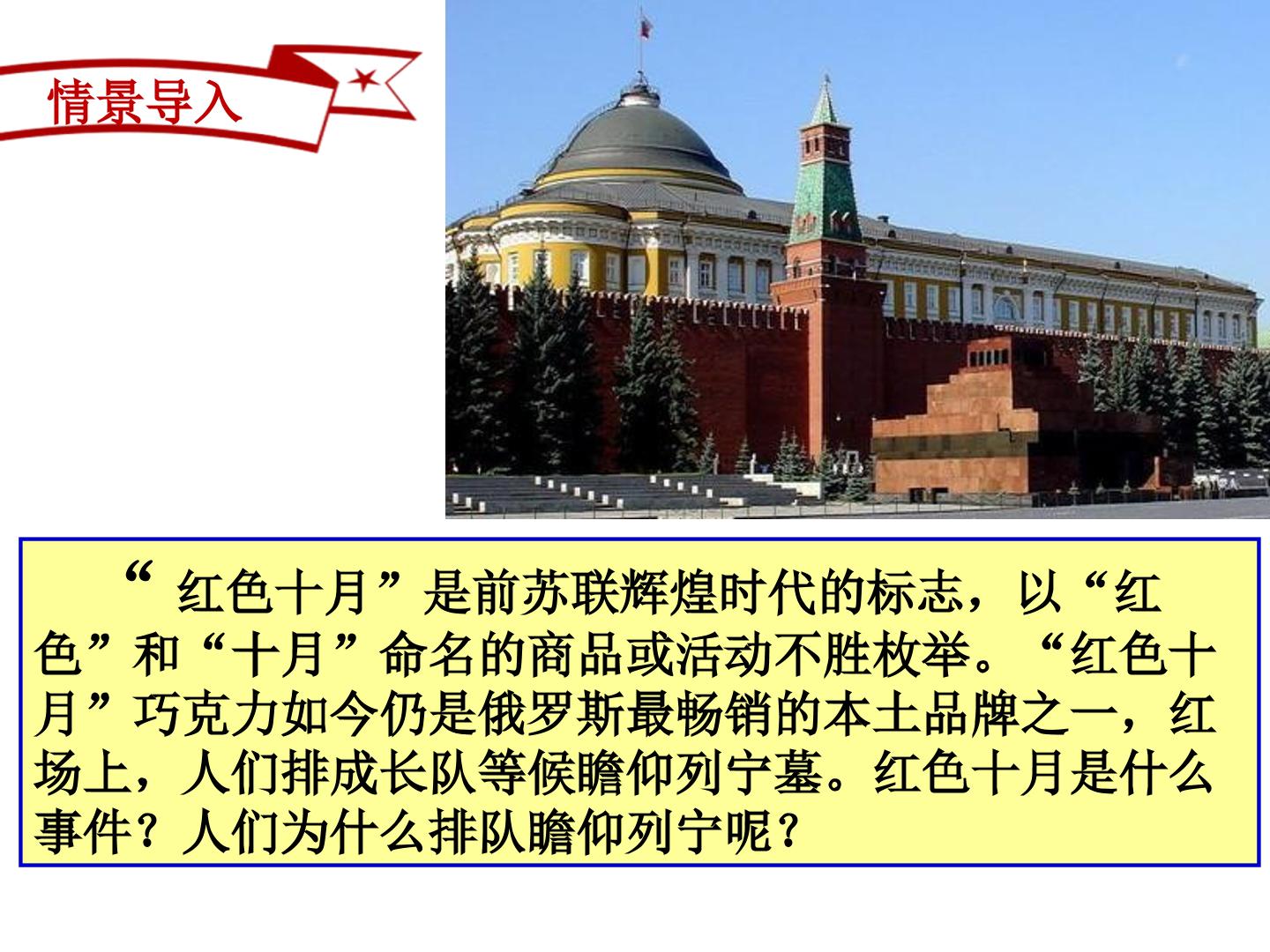 情景导入

“红色十月”是前苏联辉煌时代的标志，以“红色”和“十月”命名的商品或活动不胜枚举。“红色十月”巧克力如今仍是俄罗斯最畅销的本土品牌之一，红场上，人们排成长队等候瞻仰列宁墓。红色十月是什么事件？人们为什么排队瞻仰列宁呢？